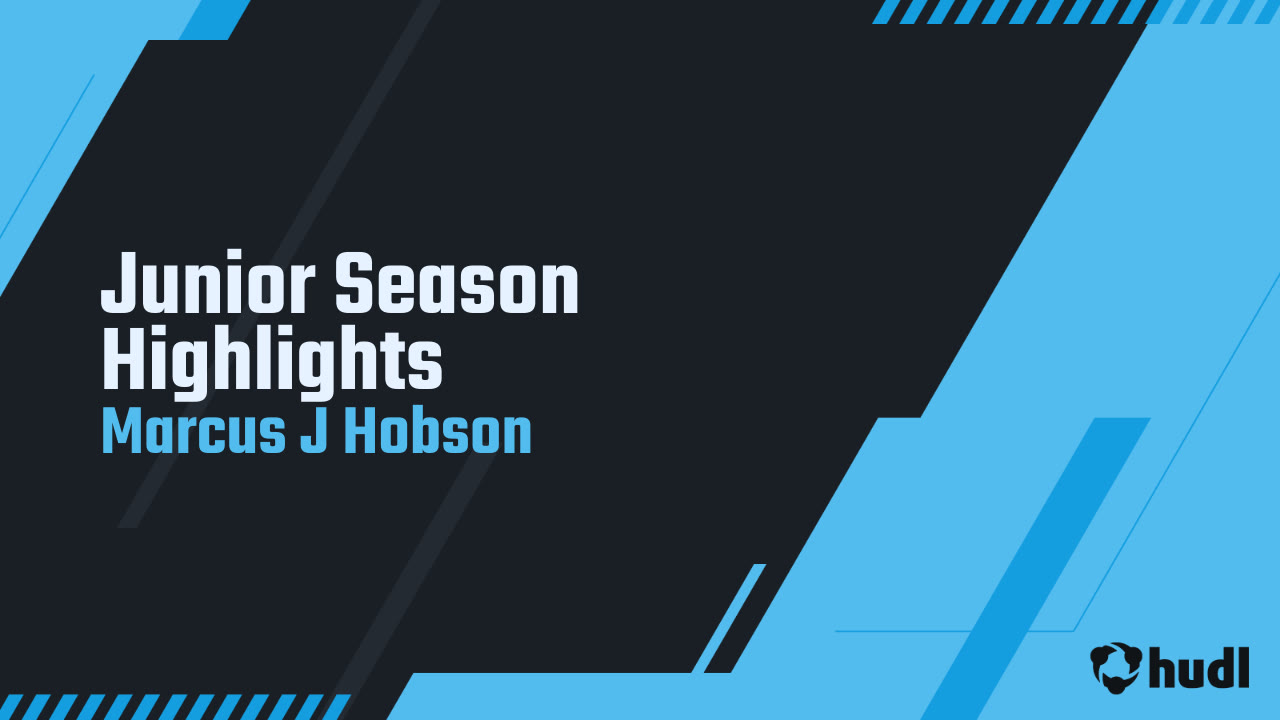 Junior Season Highlights
Marcus J Hobson

hudl